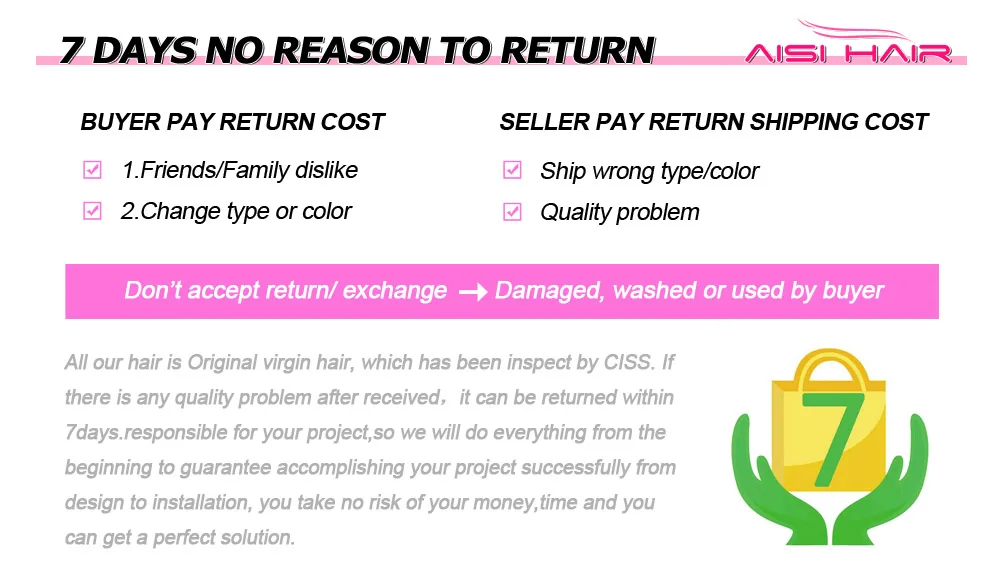 7 DAYS NO REASON TO RETURN

AISI HAIR

BUYER PAY RETURN COST

1.Friends/Family dislike

2.Change type or color

SELLER PAY RETURN SHIPPING COST

Ship wrong type/color

Quality problem

Don't accept return/ exchange → Damaged, washed or used by buyer

All our hair is Original virgin hair, which has been inspect by CISS. If there is any quality problem after received，it can be returned within 7days.responsible for your project,so we will do everything from the beginning to guarantee accomplishing your project successfully from design to installation, you take no risk of your money,time and you can get a perfect solution.

7